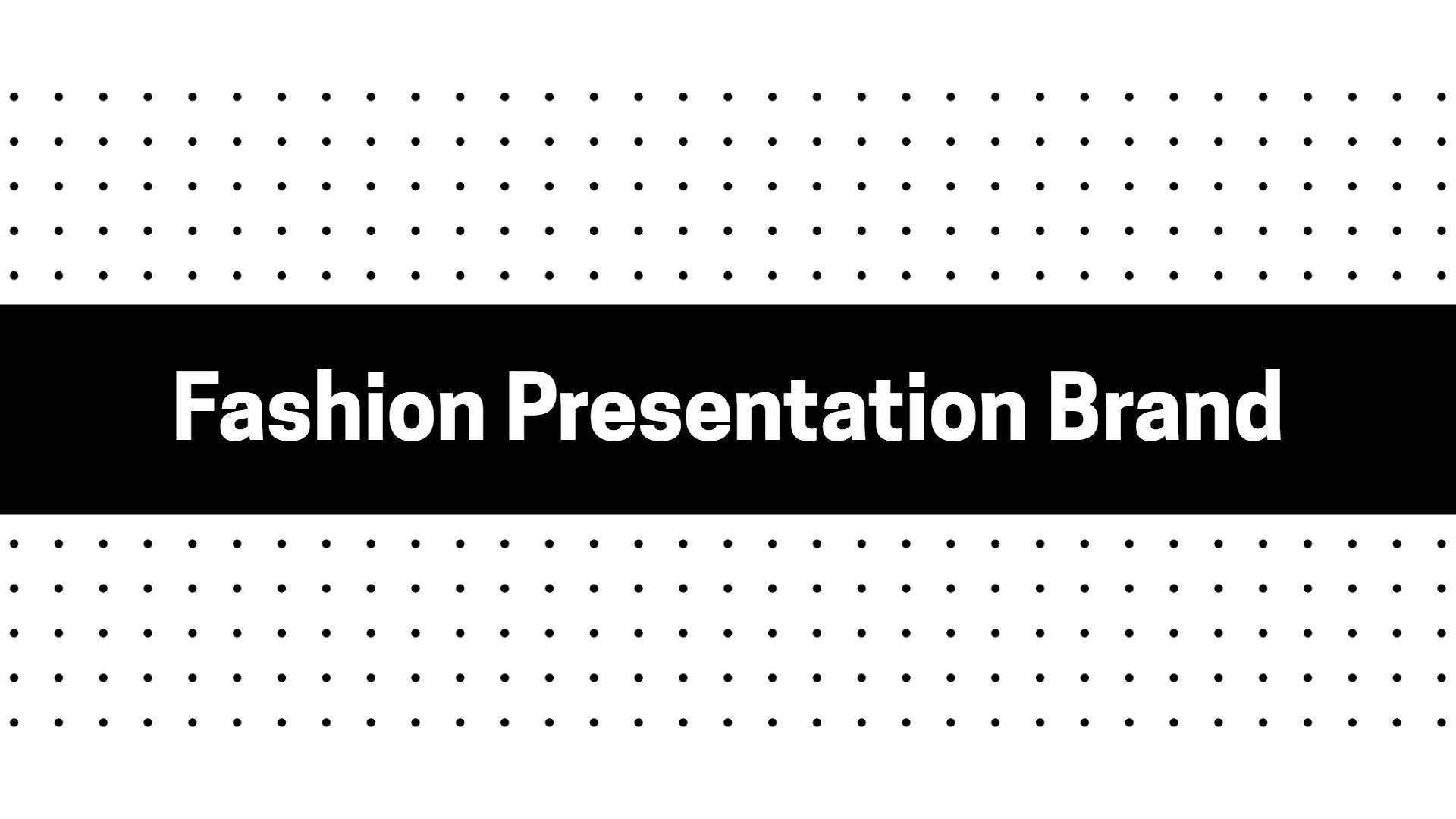 Fashion Presentation Brand